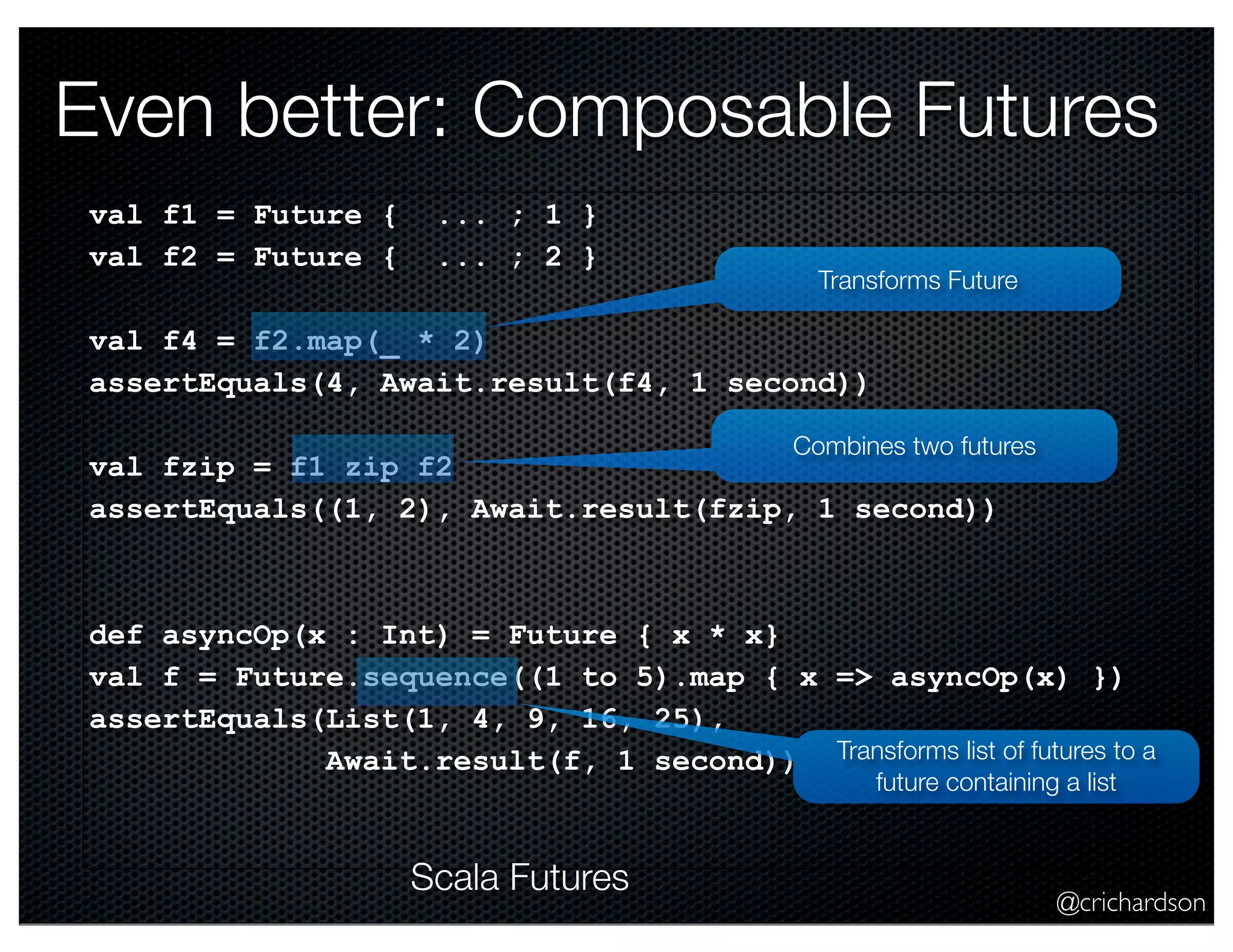 Even better: Composable Futures

val f1 = Future { ... ; 1 }
val f2 = Future { ... ; 2 }

Transforms Future

val f4 = f2.map(_ * 2)
assertEquals(4, Await.result(f4, 1 second))

Combines two futures

val fzip = f1 zip f2
assertEquals((1, 2), Await.result(fzip, 1 second))

def asyncOp(x : Int) = Future { x * x}
val f = Future.sequence((1 to 5).map { x => asyncOp(x) })
assertEquals(List(1, 4, 9, 16, 25),
Await.result(f, 1 second))

Transforms list of futures to a future containing a list

Scala Futures

@crichardson